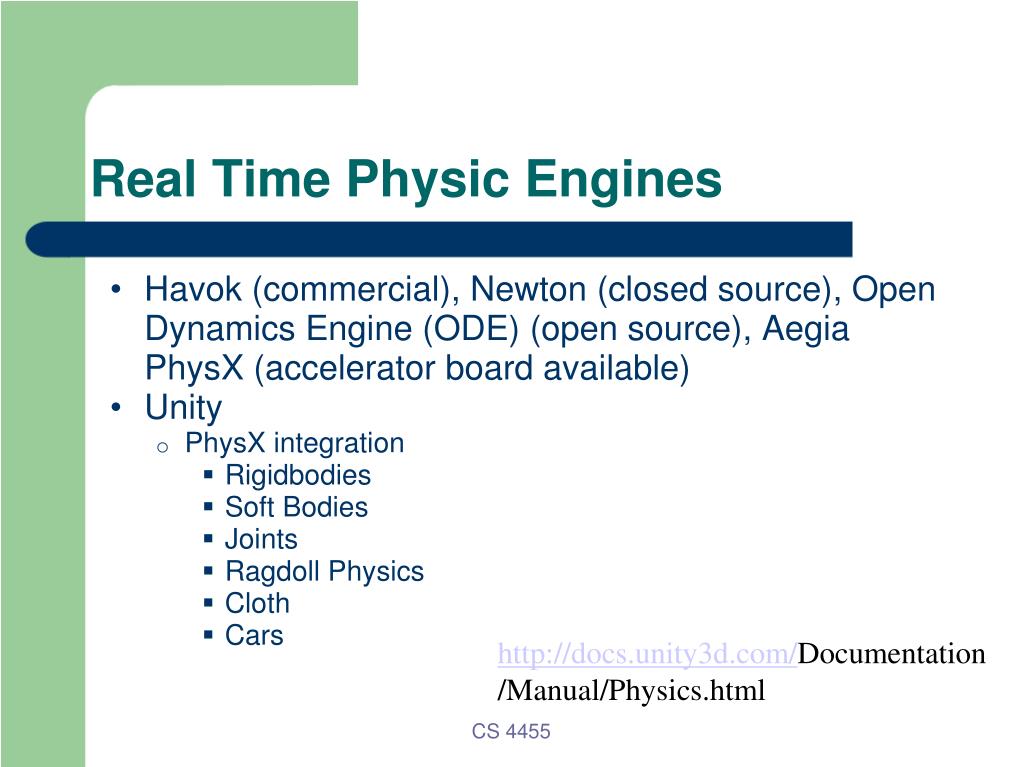 Real Time Physic Engines

• Havok (commercial), Newton (closed source), Open Dynamics Engine (ODE) (open source), Aegia PhysX (accelerator board available)
• Unity
  o PhysX integration
    ▪ Rigidbodies
    ▪ Soft Bodies
    ▪ Joints
    ▪ Ragdoll Physics
    ▪ Cloth
    ▪ Cars

http://docs.unity3d.com/Documentation/Manual/Physics.html

CS 4455